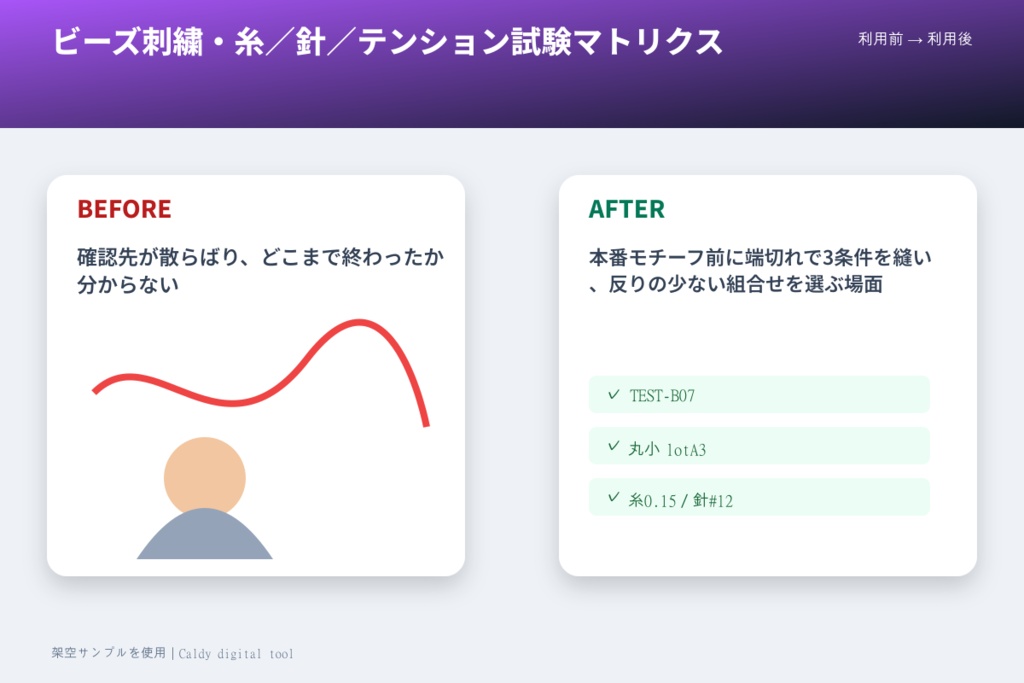 ビーズ刺繍・糸／針／テンション試験マトリクス

利用前 → 利用後

BEFORE

確認先が散らばり、どこまで終わったか分からない

AFTER

本番モチーフ前に端切れで3条件を縫い、反りの少ない組合せを選ぶ場面

✓ TEST-B07

✓ 丸小 lotA3

✓ 糸0.15 / 針#12

架空サンプルを使用 | Caldy digital tool